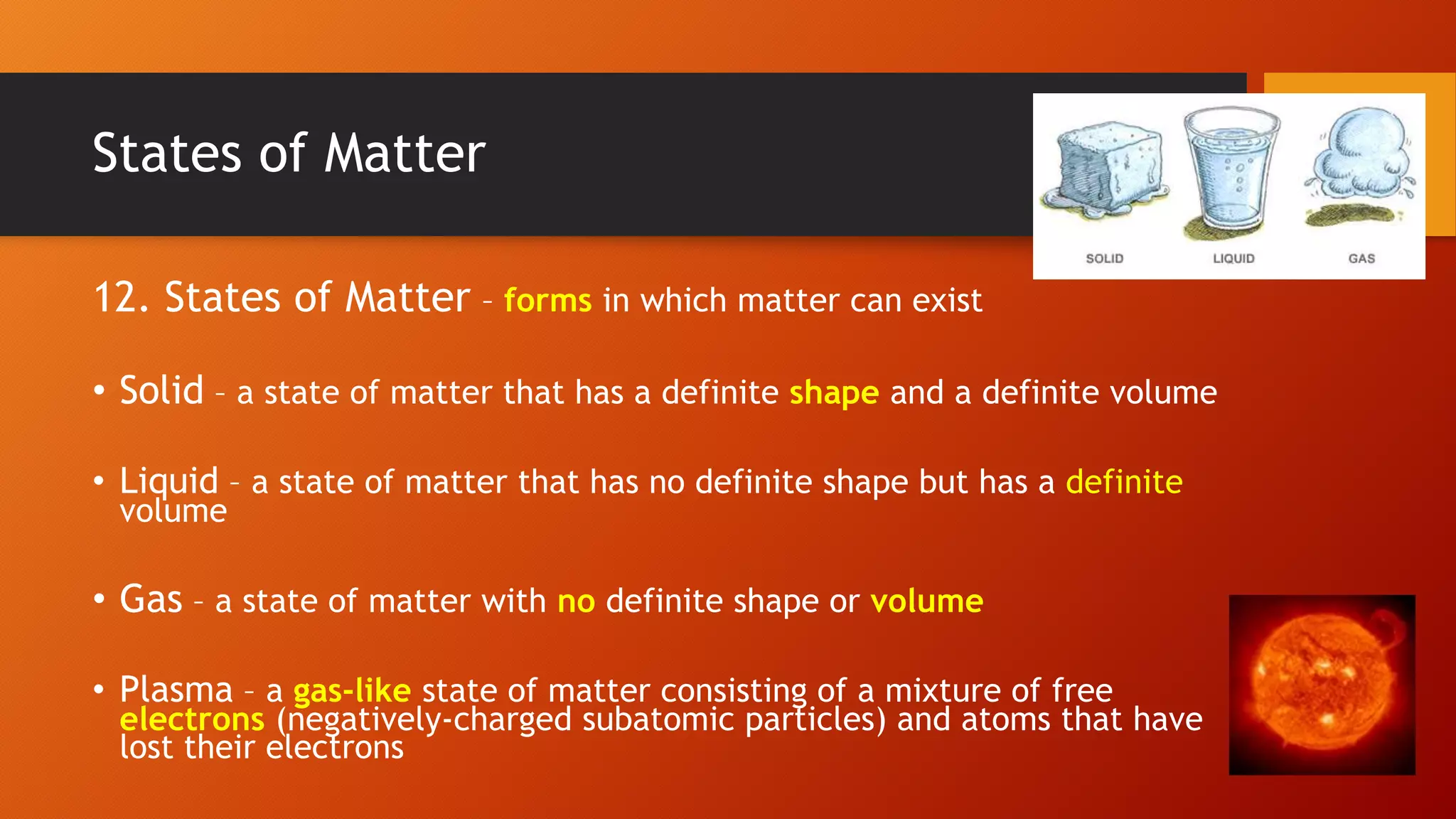 States of Matter

SOLID LIQUID GAS

12. States of Matter – forms in which matter can exist

• Solid – a state of matter that has a definite shape and a definite volume

• Liquid – a state of matter that has no definite shape but has a definite volume

• Gas – a state of matter with no definite shape or volume

• Plasma – a gas-like state of matter consisting of a mixture of free electrons (negatively-charged subatomic particles) and atoms that have lost their electrons